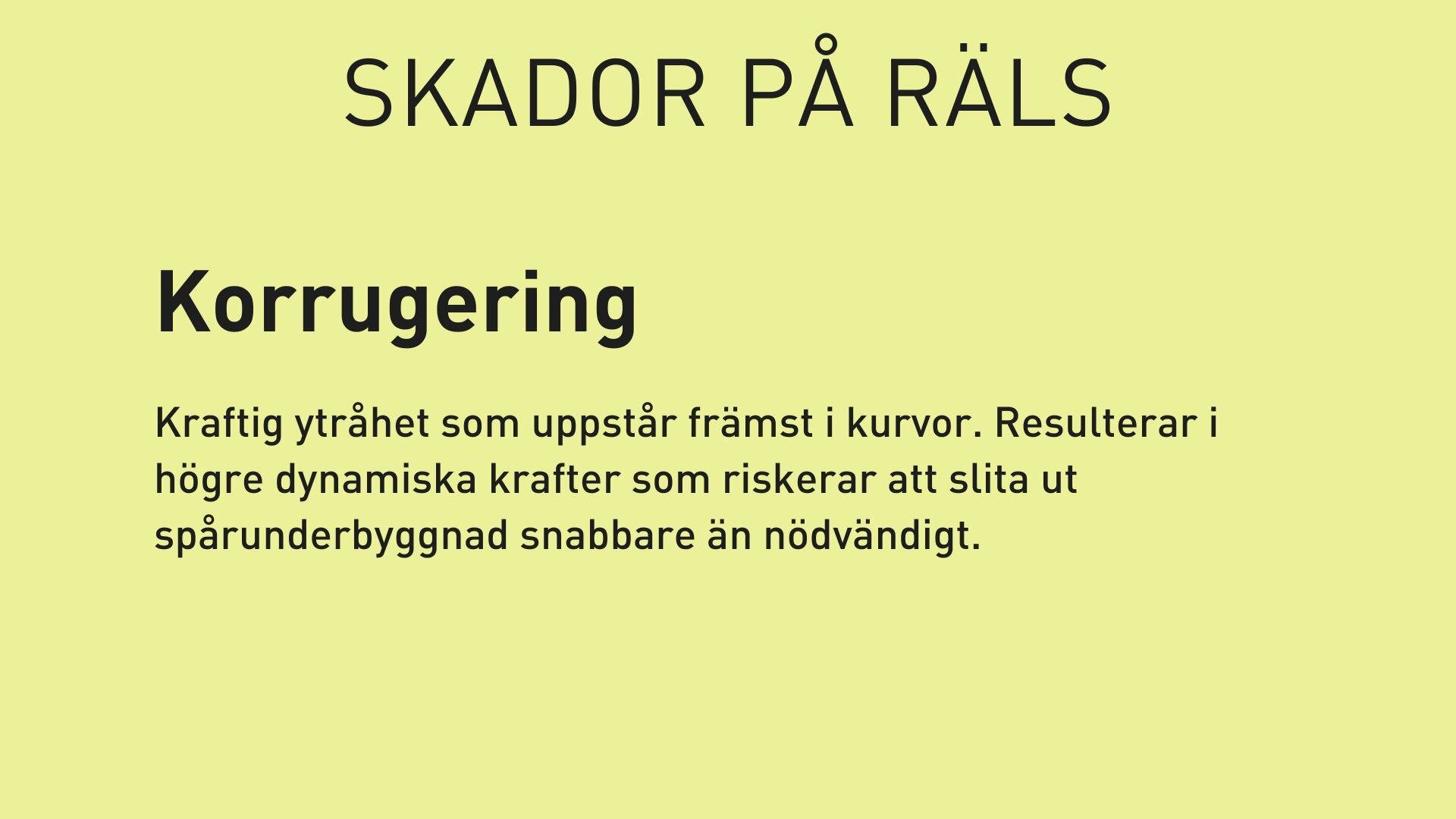 SKADOR PÅ RÄLS

Korrugering

Kraftig ytråhet som uppstår främst i kurvor. Resulterar i högre dynamiska krafter som riskerar att slita ut spårunderbyggnad snabbare än nödvändigt.